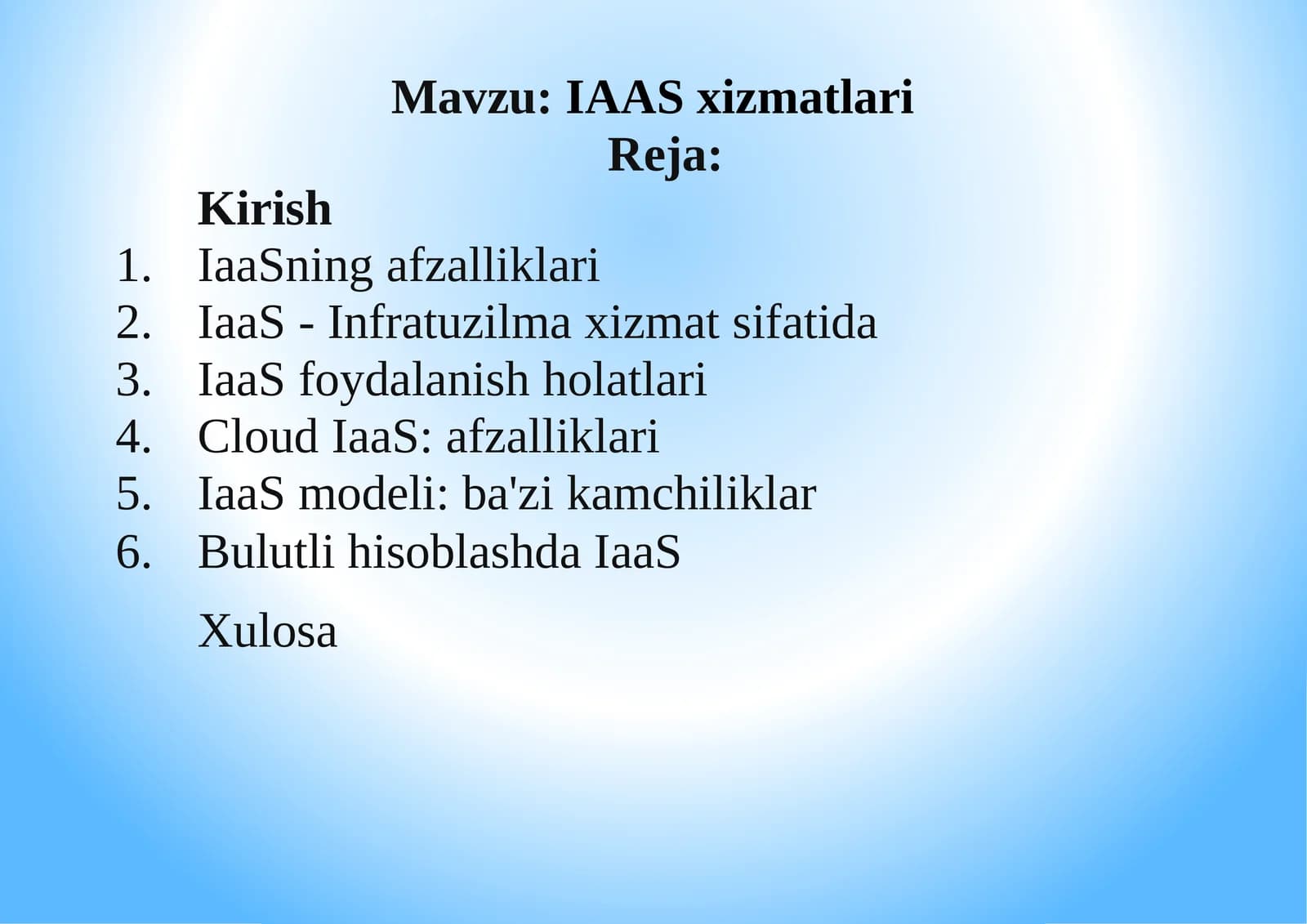 Mavzu: IAAS xizmatlari
Reja:

Kirish
1. IaaSning afzalliklari
2. IaaS - Infratuzilma xizmat sifatida
3. IaaS foydalanish holatlari
4. Cloud IaaS: afzalliklari
5. IaaS modeli: ba'zi kamchiliklar
6. Bulutli hisoblashda IaaS

Xulosa